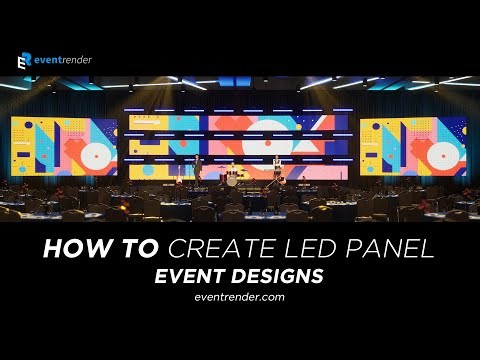 eventrender

HOW TO CREATE LED PANEL
EVENT DESIGNS
eventrender.com